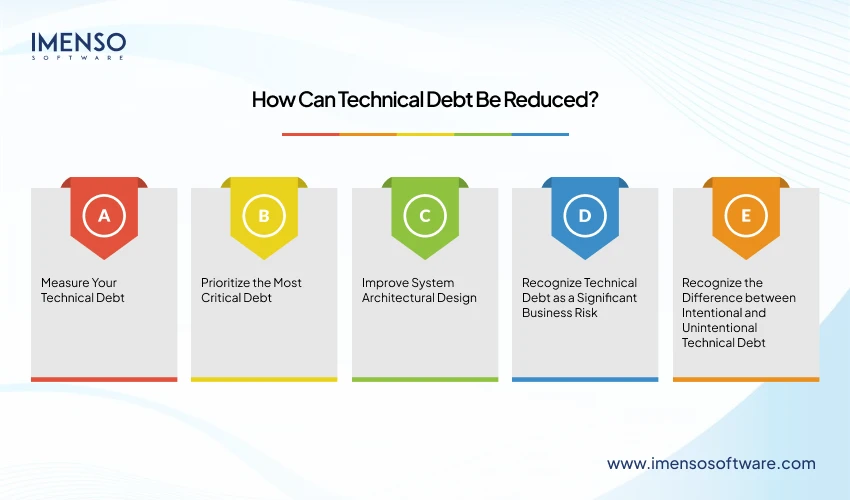 IMENSO
SOFTWARE

How Can Technical Debt Be Reduced?

A

Measure Your Technical Debt

B

Prioritize the Most Critical Debt

C

Improve System Architectural Design

D

Recognize Technical Debt as a Significant Business Risk

E

Recognize the Difference between Intentional and Unintentional Technical Debt

www.imensosoftware.com